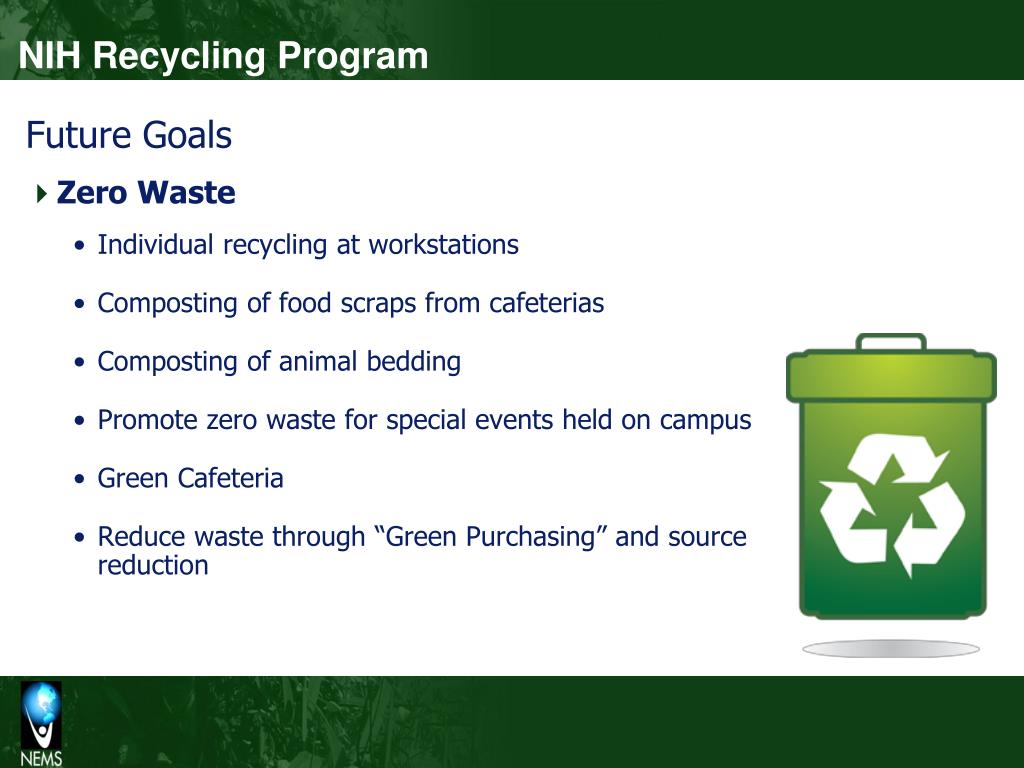 NIH Recycling Program

Future Goals

Zero Waste

• Individual recycling at workstations

• Composting of food scraps from cafeterias

• Composting of animal bedding

• Promote zero waste for special events held on campus

• Green Cafeteria

• Reduce waste through “Green Purchasing” and source reduction

NEMS